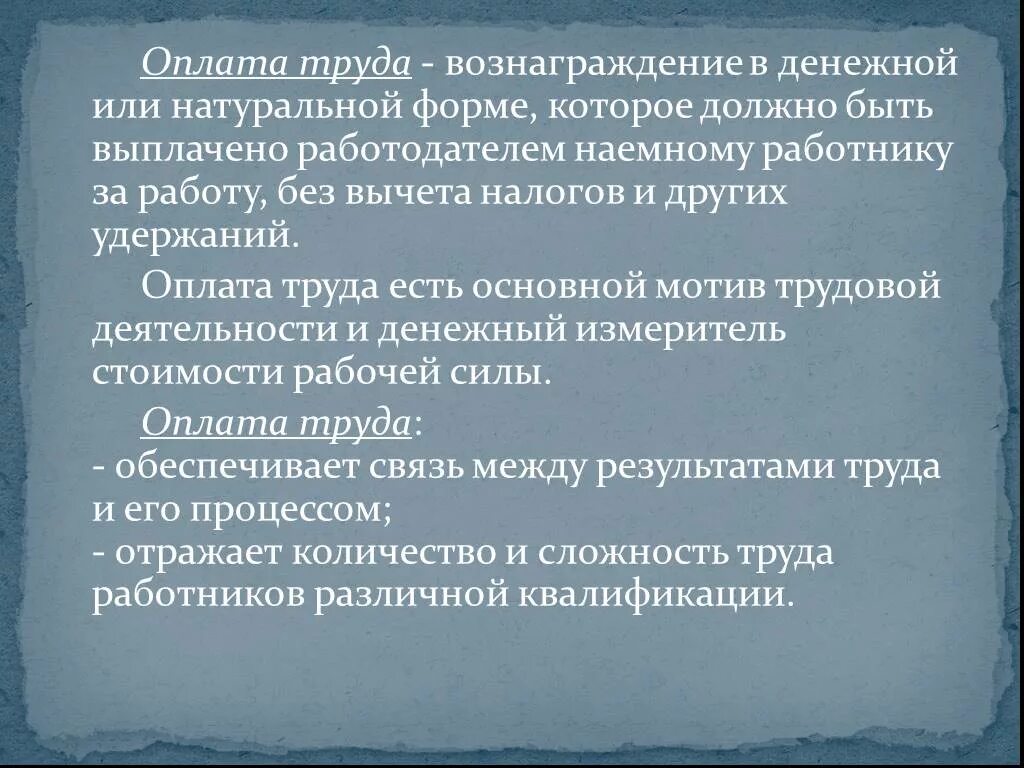 Оплата труда - вознаграждение в денежной или натуральной форме, которое должно быть выплачено работодателем наемному работнику за работу, без вычета налогов и других удержаний.

Оплата труда есть основной мотив трудовой деятельности и денежный измеритель стоимости рабочей силы.

Оплата труда:
- обеспечивает связь между результатами труда и его процессом;
- отражает количество и сложность труда работников различной квалификации.